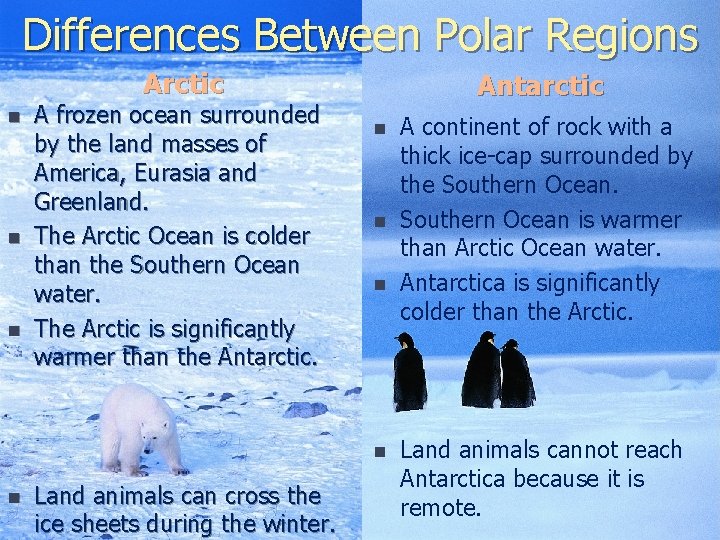 Differences Between Polar Regions

Arctic

- A frozen ocean surrounded by the land masses of America, Eurasia and Greenland.
- The Arctic Ocean is colder than the Southern Ocean water.
- The Arctic is significantly warmer than the Antarctic.
- Land animals can cross the ice sheets during the winter.

Antarctic

- A continent of rock with a thick ice-cap surrounded by the Southern Ocean.
- Southern Ocean is warmer than Arctic Ocean water.
- Antarctica is significantly colder than the Arctic.
- Land animals cannot reach Antarctica because it is remote.